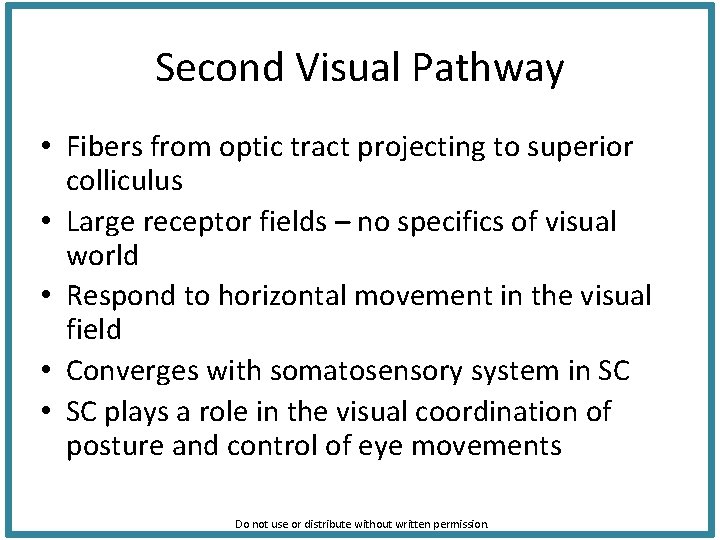 Second Visual Pathway

• Fibers from optic tract projecting to superior colliculus
• Large receptor fields – no specifics of visual world
• Respond to horizontal movement in the visual field
• Converges with somatosensory system in SC
• SC plays a role in the visual coordination of posture and control of eye movements

Do not use or distribute without written permission.